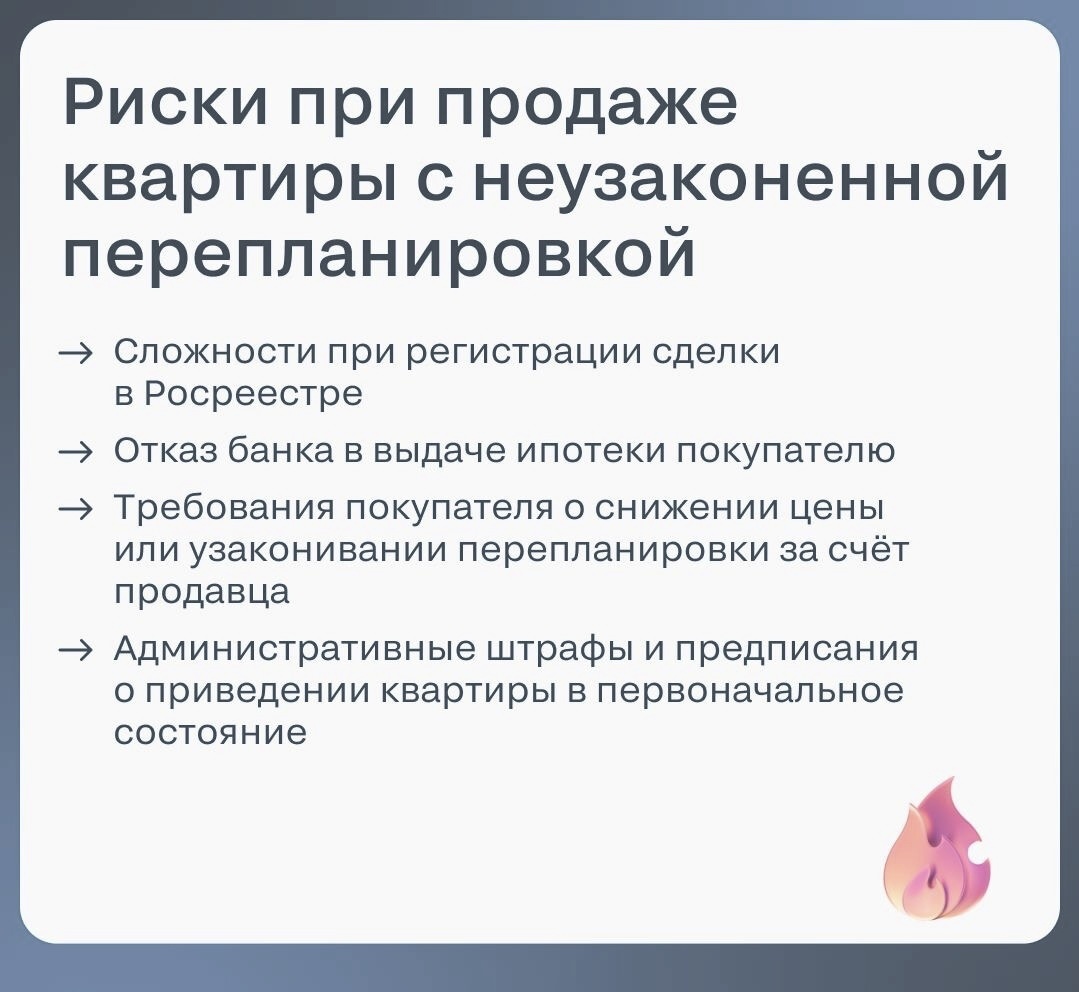 Риски при продаже квартиры с неузаконенной перепланировкой

→ Сложности при регистрации сделки в Росреестре

→ Отказ банка в выдаче ипотеки покупателю

→ Требования покупателя о снижении цены или узаконивании перепланировки за счёт продавца

→ Административные штрафы и предписания о приведении квартиры в первоначальное состояние